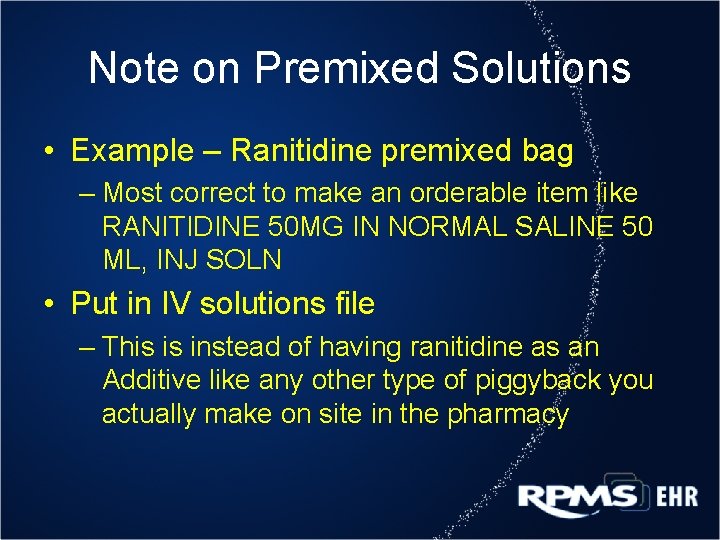 Note on Premixed Solutions

• Example – Ranitidine premixed bag

– Most correct to make an orderable item like RANITIDINE 50MG IN NORMAL SALINE 50 ML, INJ SOLN

• Put in IV solutions file

– This is instead of having ranitidine as an Additive like any other type of piggyback you actually make on site in the pharmacy

RPMS EHR